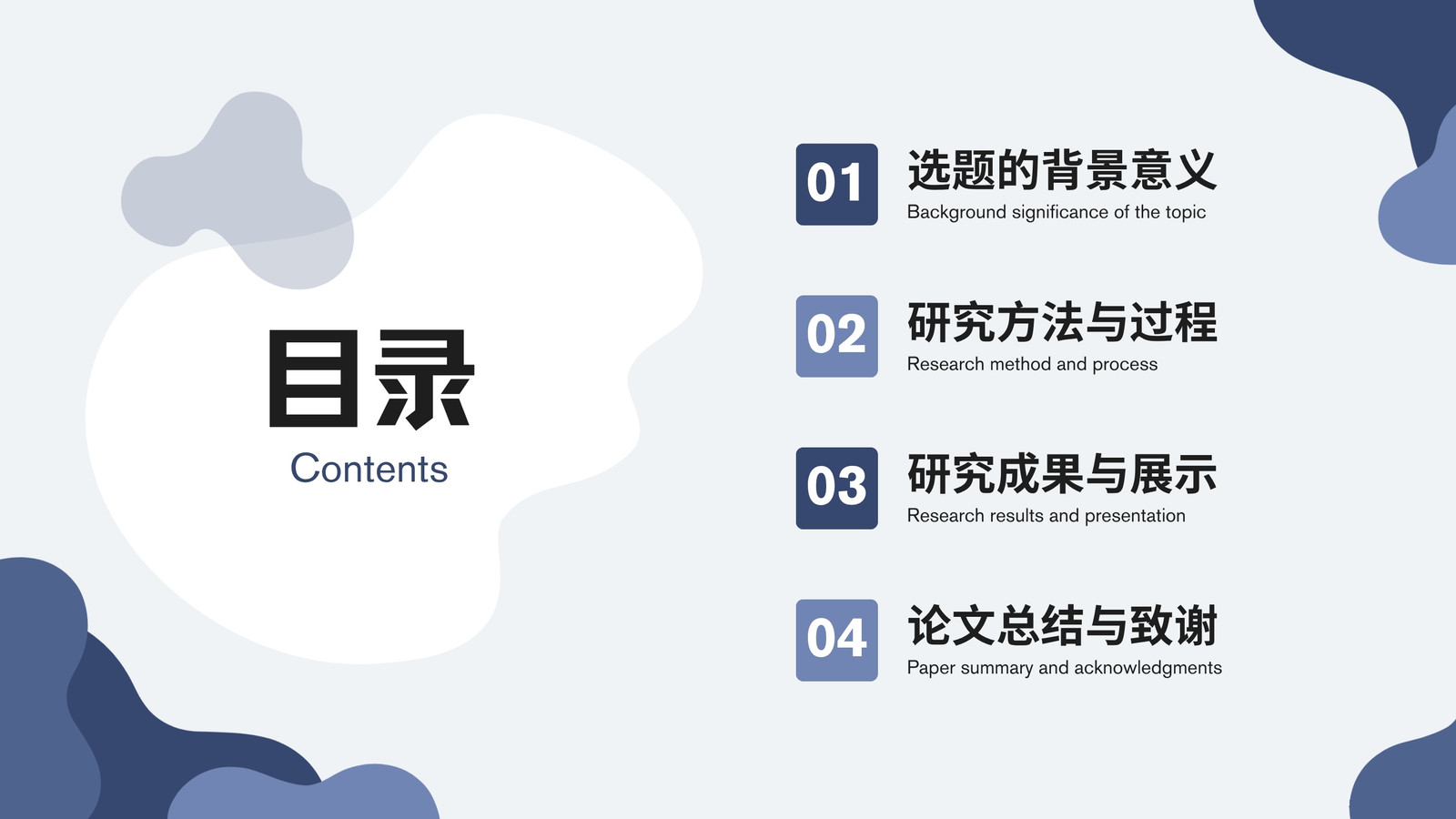 目录
Contents

01
选题的背景意义
Background significance of the topic

02
研究方法与过程
Research method and process

03
研究成果与展示
Research results and presentation

04
论文总结与致谢
Paper summary and acknowledgments